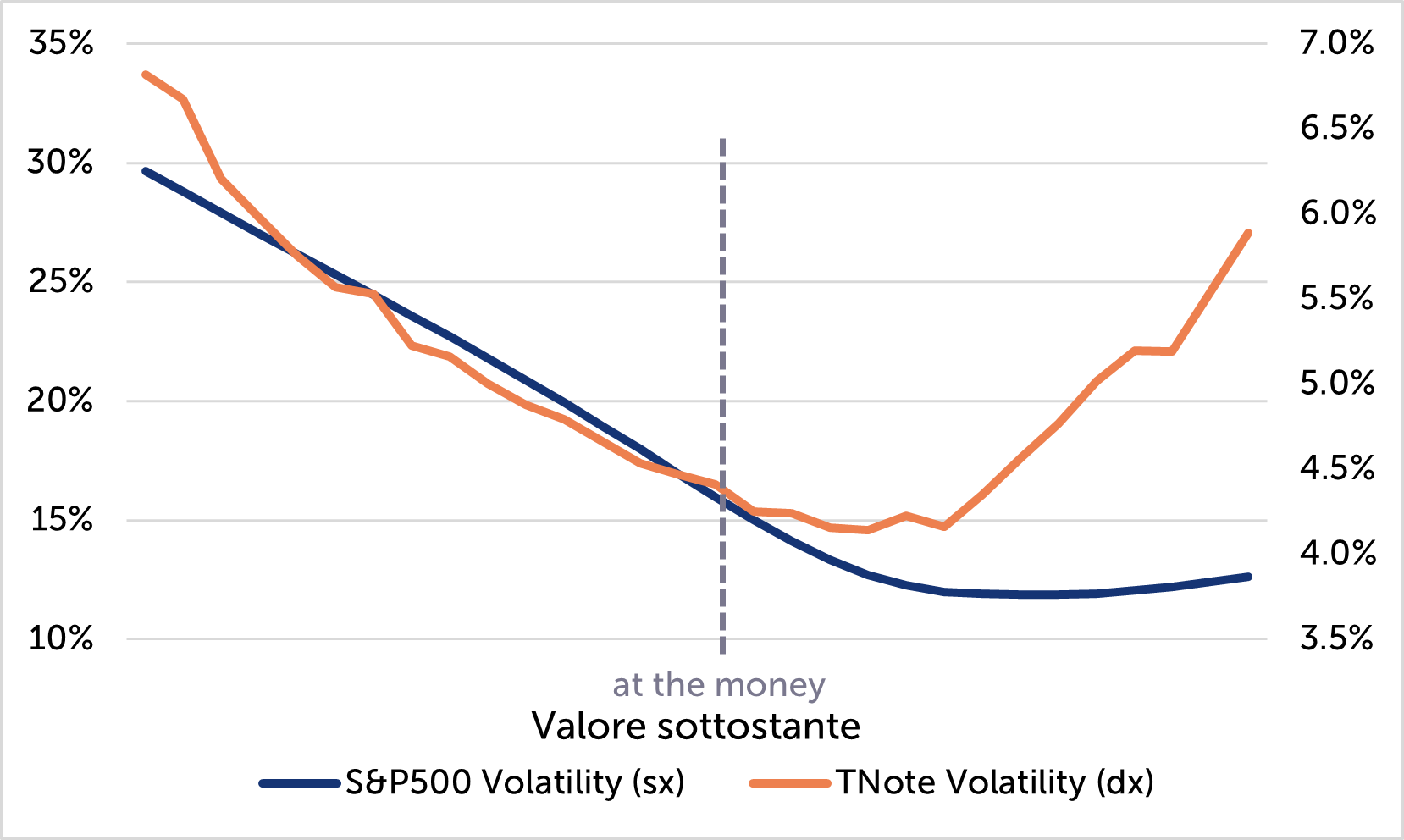 35%
30%
25%
20%
15%
10%

7.0%
6.5%
6.0%
5.5%
5.0%
4.5%
4.0%
3.5%

at the money
Valore sottostante

S&P500 Volatility (sx)
TNote Volatility (dx)